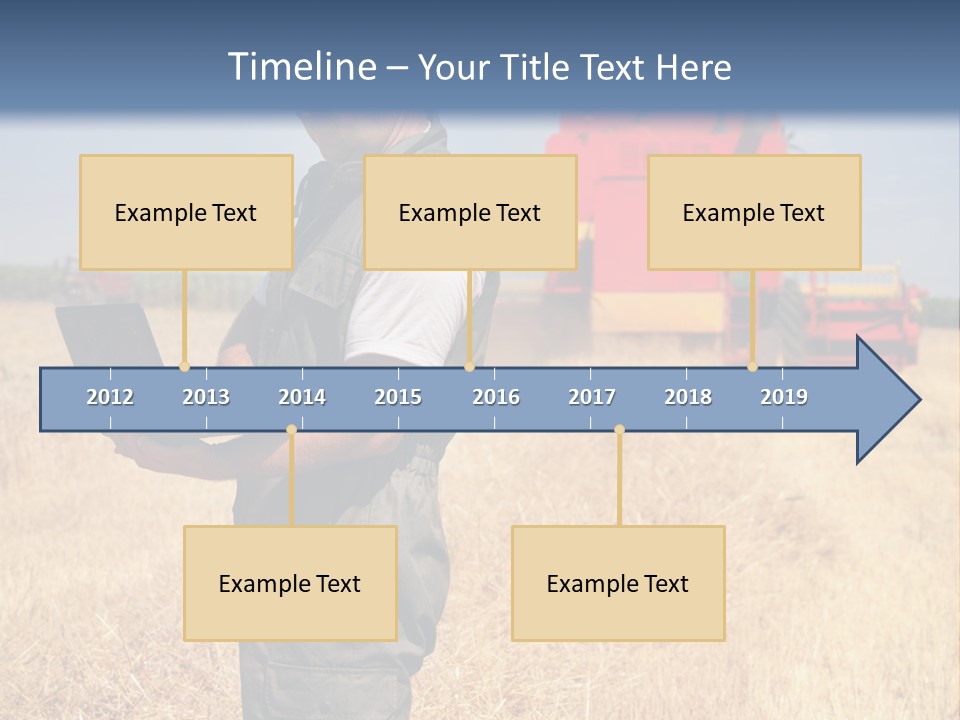 Timeline – Your Title Text Here

Example Text

Example Text

Example Text

2012 2013 2014 2015 2016 2017 2018 2019

Example Text

Example Text